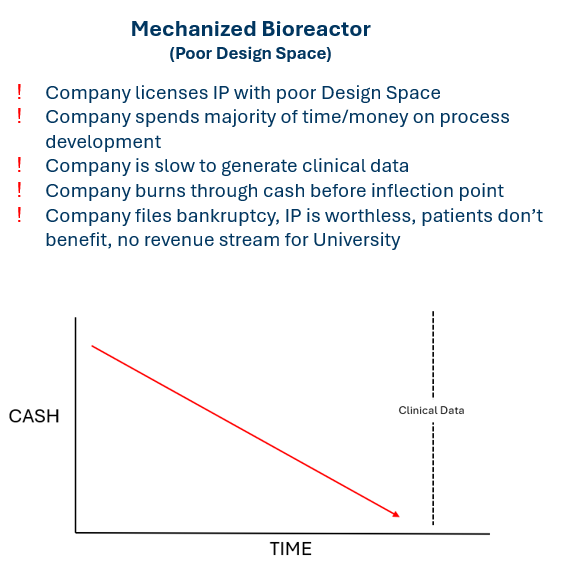 Mechanized Bioreactor
(Poor Design Space)

! Company licenses IP with poor Design Space
! Company spends majority of time/money on process development
! Company is slow to generate clinical data
! Company burns through cash before inflection point
! Company files bankruptcy, IP is worthless, patients don't benefit, no revenue stream for University

CASH

Clinical Data

TIME